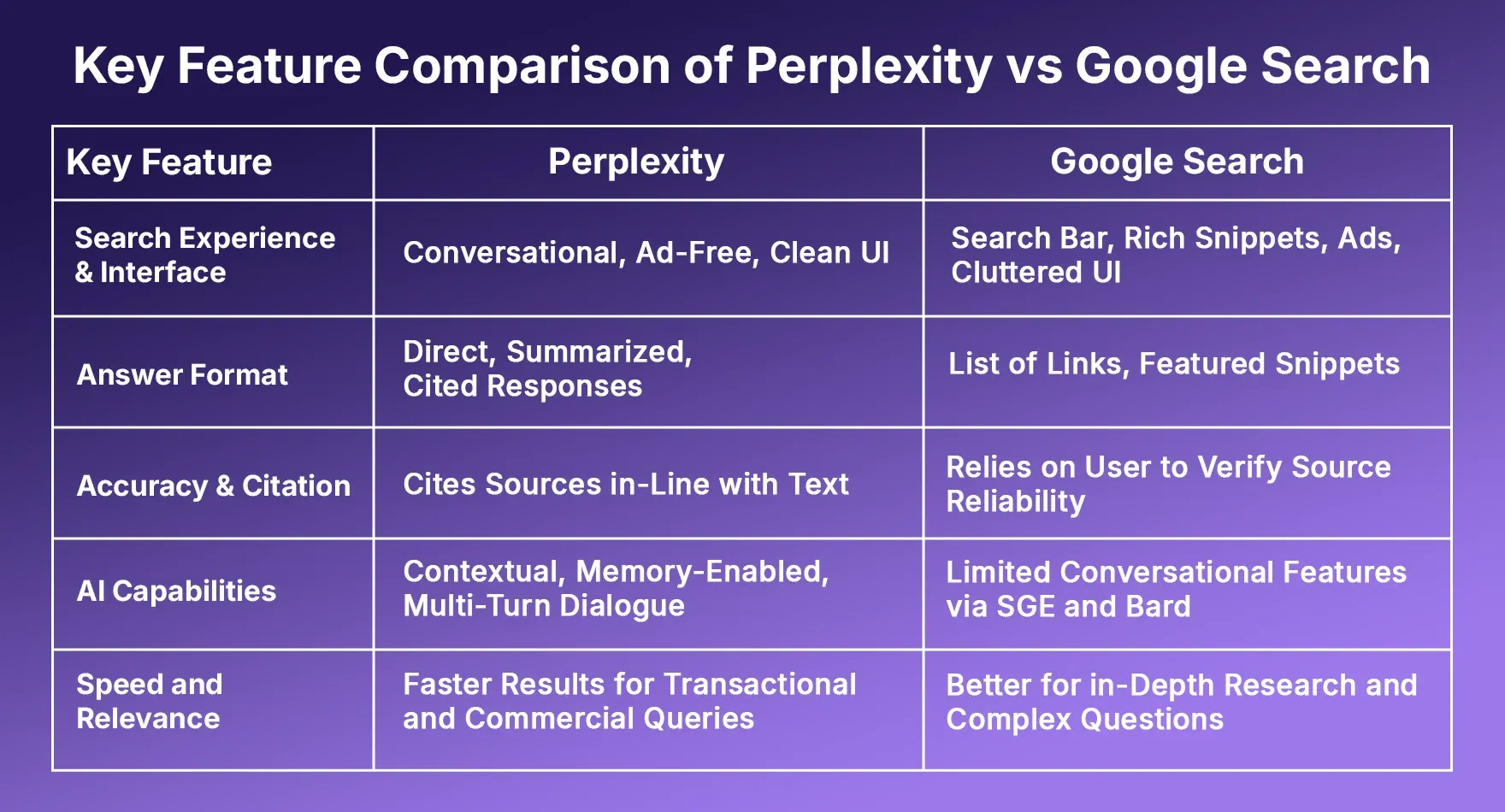 Key Feature Comparison of Perplexity vs Google Search

| Key Feature | Perplexity | Google Search |
|---|---|---|
| Search Experience & Interface | Conversational, Ad-Free, Clean UI | Search Bar, Rich Snippets, Ads, Cluttered UI |
| Answer Format | Direct, Summarized, Cited Responses | List of Links, Featured Snippets |
| Accuracy & Citation | Cites Sources in-Line with Text | Relies on User to Verify Source Reliability |
| AI Capabilities | Contextual, Memory-Enabled, Multi-Turn Dialogue | Limited Conversational Features via SGE and Bard |
| Speed and Relevance | Faster Results for Transactional and Commercial Queries | Better for in-Depth Research and Complex Questions |